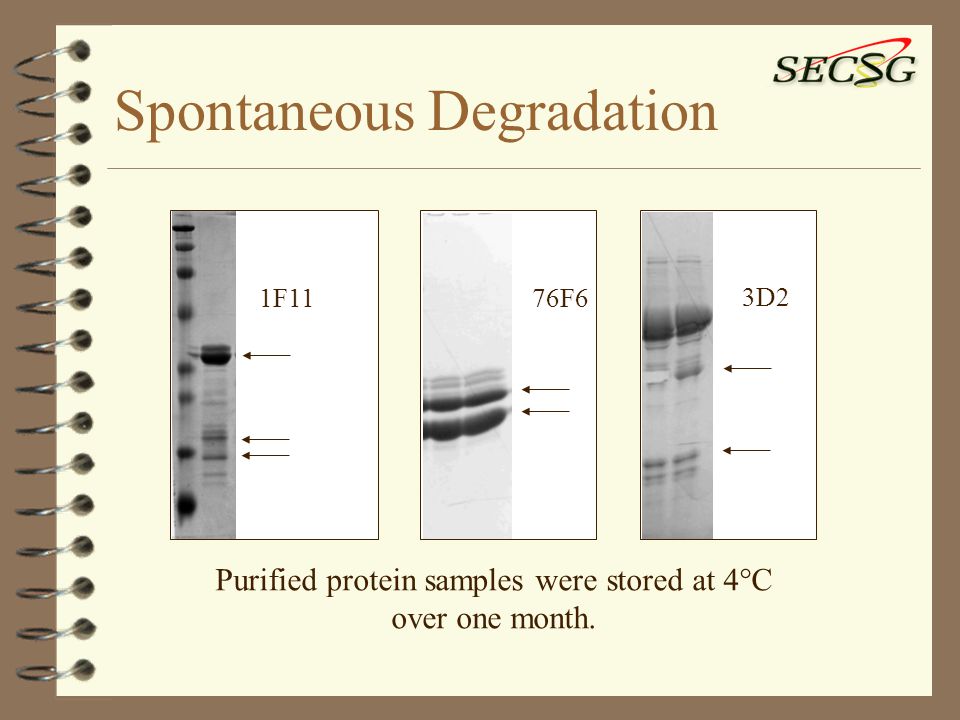 SECSG

Spontaneous Degradation

1F11

76F6

3D2

Purified protein samples were stored at 4°C over one month.